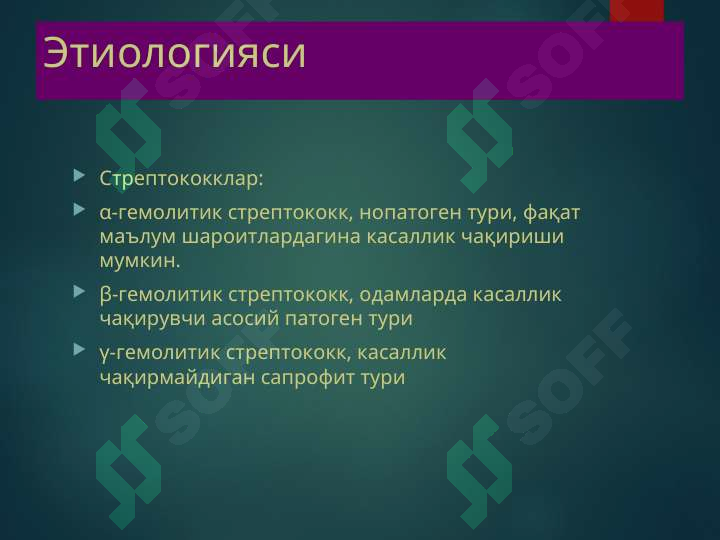 Этиологияси

Стрептококклар:

α-гемолитик стрептококк, нопатоген тури, фақат маълум шароитлардагина касаллик чақириши мумкин.

β-гемолитик стрептококк, одамларда касаллик чақирувчи асосий патоген тури

γ-гемолитик стрептококк, касаллик чақирмайдиган сапрофит тури

SOFF SOFF SOFF SOFF